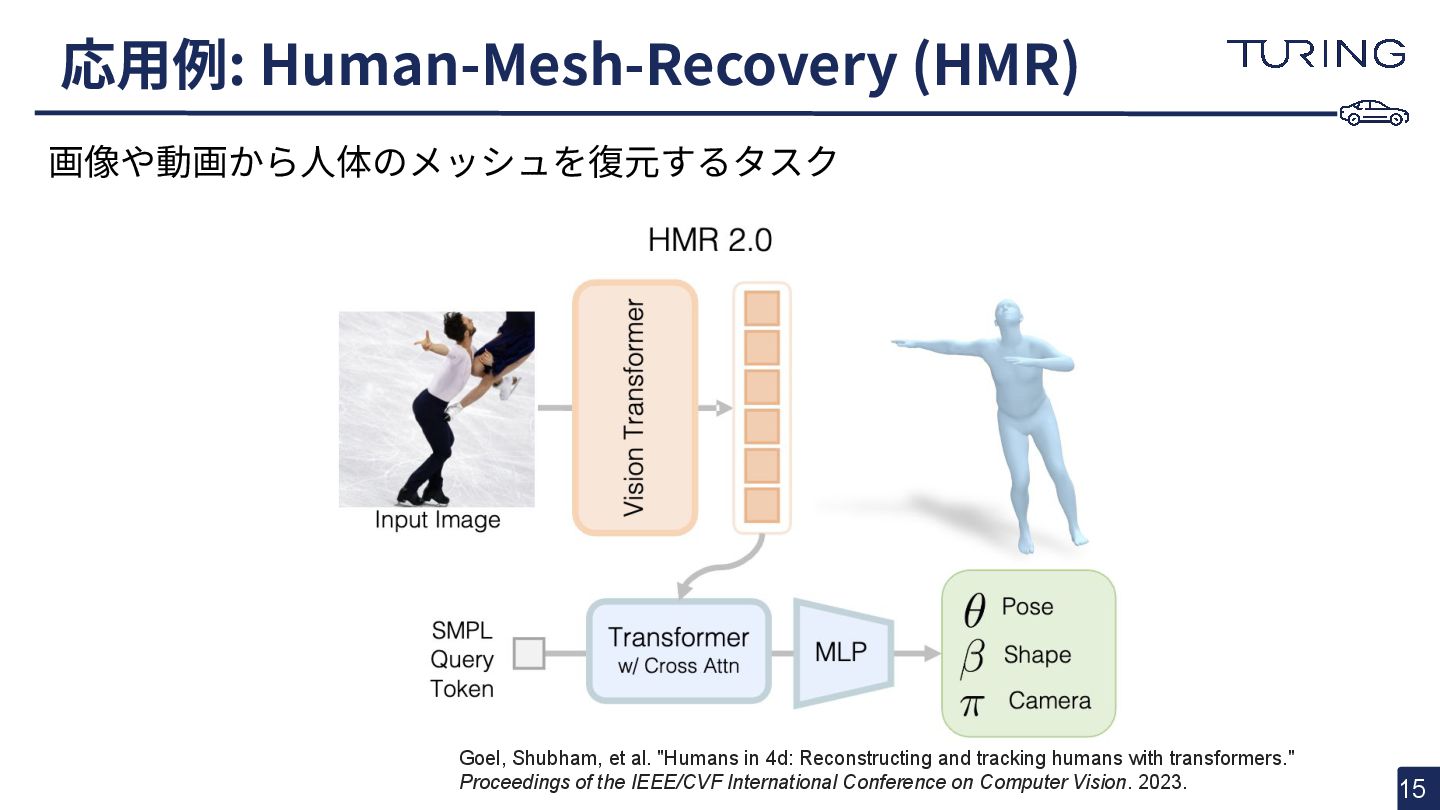 応用例: Human-Mesh-Recovery (HMR)

TURING

画像や動画から人体のメッシュを復元するタスク

HMR 2.0

Input Image

Vision Transformer

SMPL Query Token

Transformer w/ Cross Attn

MLP

$\theta$ Pose
$\beta$ Shape
$\pi$ Camera

Goel, Shubham, et al. "Humans in 4d: Reconstructing and tracking humans with transformers." Proceedings of the IEEE/CVF International Conference on Computer Vision. 2023.

15